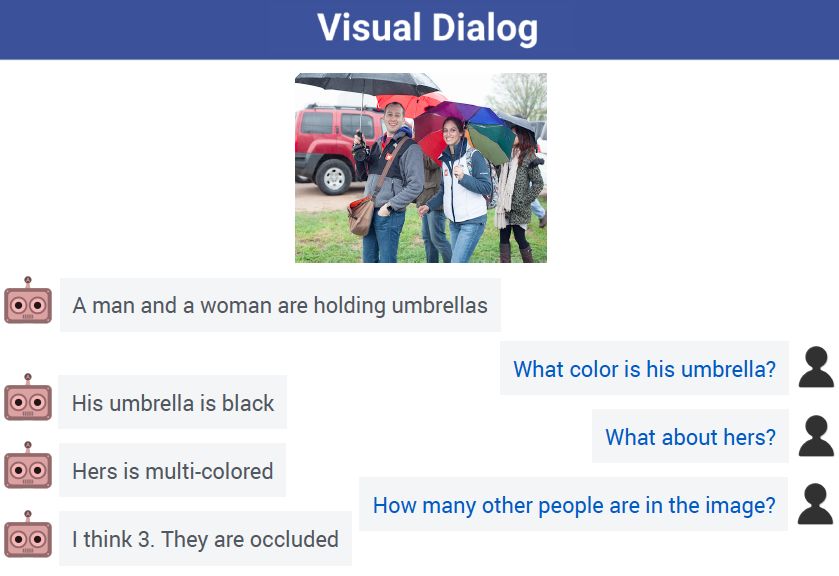 Visual Dialog

A man and a woman are holding umbrellas

What color is his umbrella?

His umbrella is black

What about hers?

Hers is multi-colored

How many other people are in the image?

I think 3. They are occluded